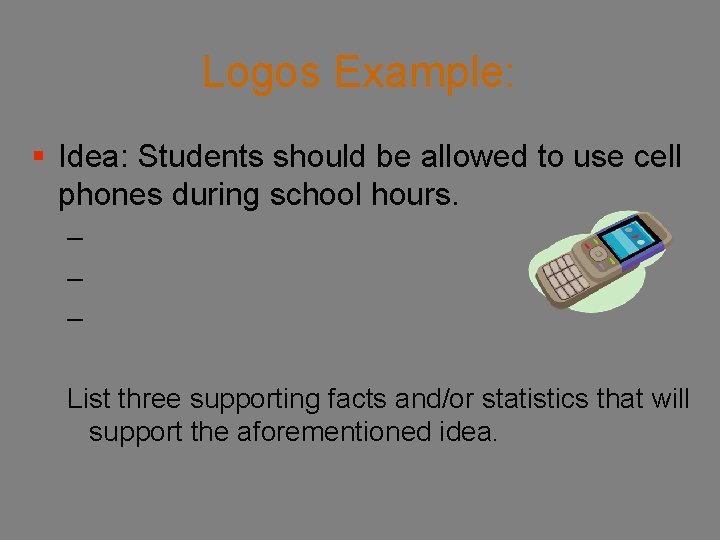 Logos Example:

▪ Idea: Students should be allowed to use cell phones during school hours.
–
–
–

List three supporting facts and/or statistics that will support the aforementioned idea.